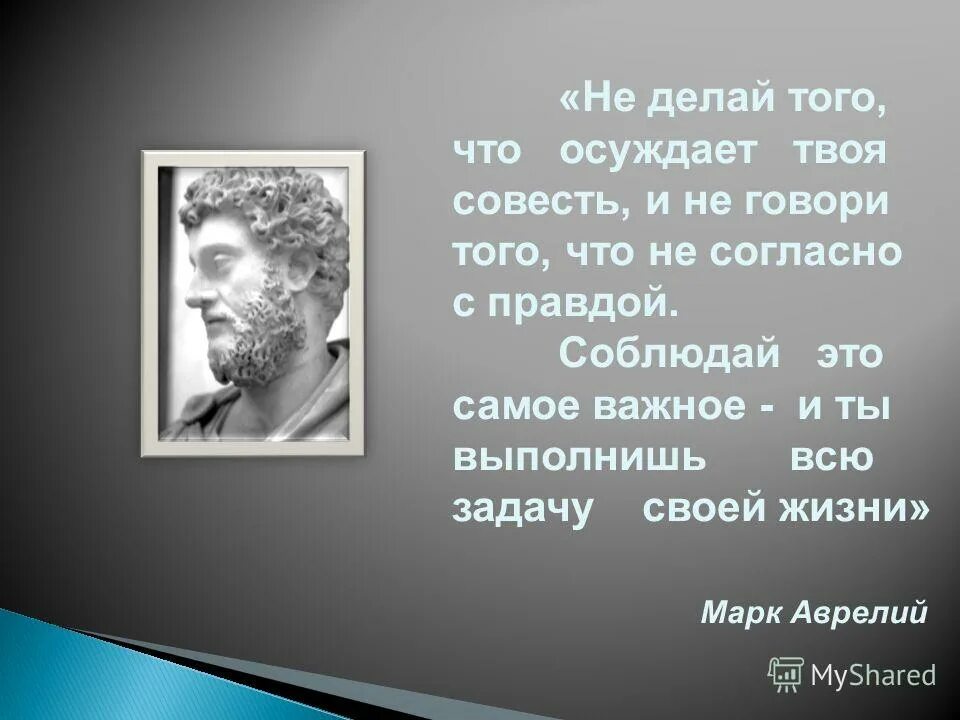 «Не делай того, что осуждает твоя совесть, и не говори того, что не согласно с правдой.

Соблюдай это самое важное - и ты выполнишь всю задачу своей жизни»

Марк Аврелий

MyShared